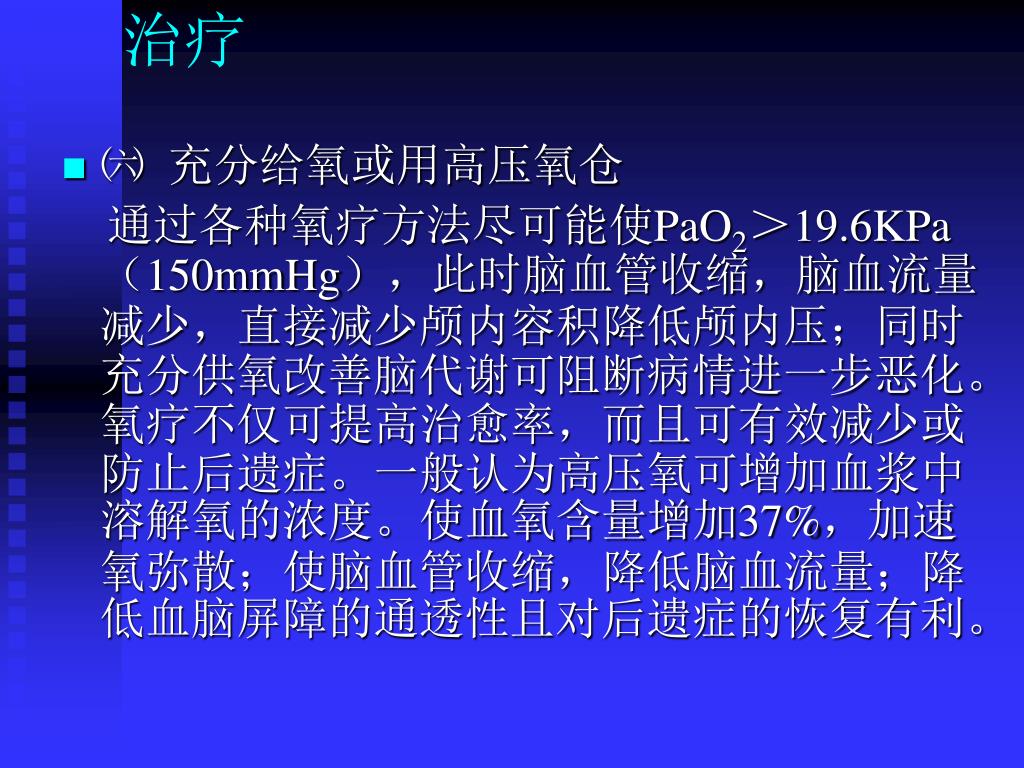 治疗

㈥ 充分给氧或用高压氧仓

通过各种氧疗方法尽可能使$PaO_2$＞19.6KPa（150mmHg），此时脑血管收缩，脑血流量减少，直接减少颅内容积降低颅内压；同时充分供氧改善脑代谢可阻断病情进一步恶化。氧疗不仅可提高治愈率，而且可有效减少或防止后遗症。一般认为高压氧可增加血浆中溶解氧的浓度。使血氧含量增加37%，加速氧弥散；使脑血管收缩，降低脑血流量；降低血脑屏障的通透性且对后遗症的恢复有利。